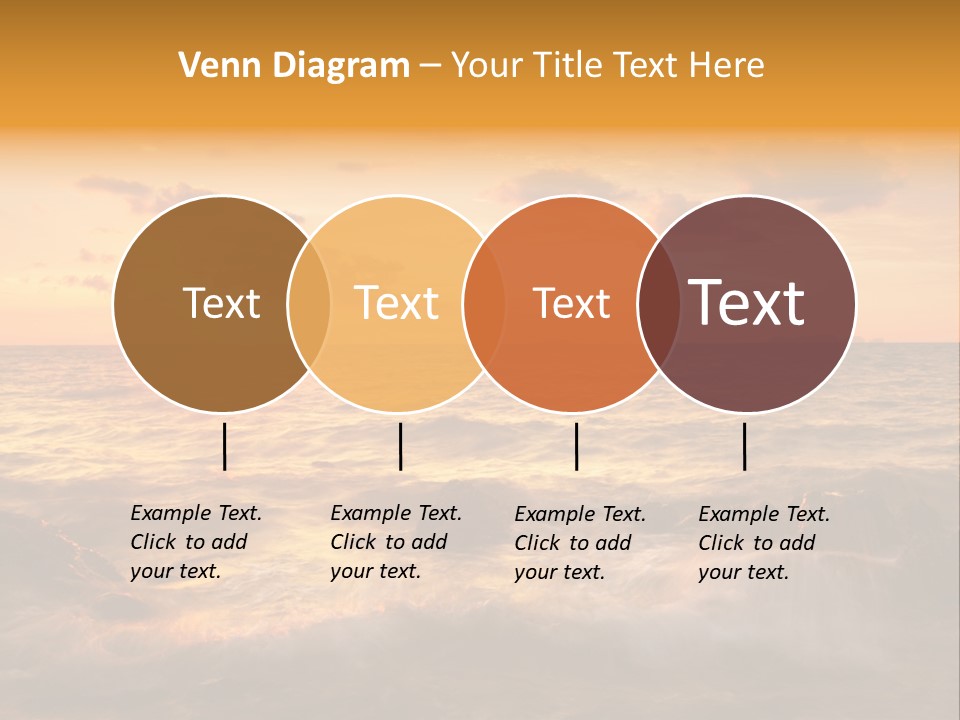 Venn Diagram – Your Title Text Here

Text

Text

Text

Text

Example Text. Click to add your text.

Example Text. Click to add your text.

Example Text. Click to add your text.

Example Text. Click to add your text.